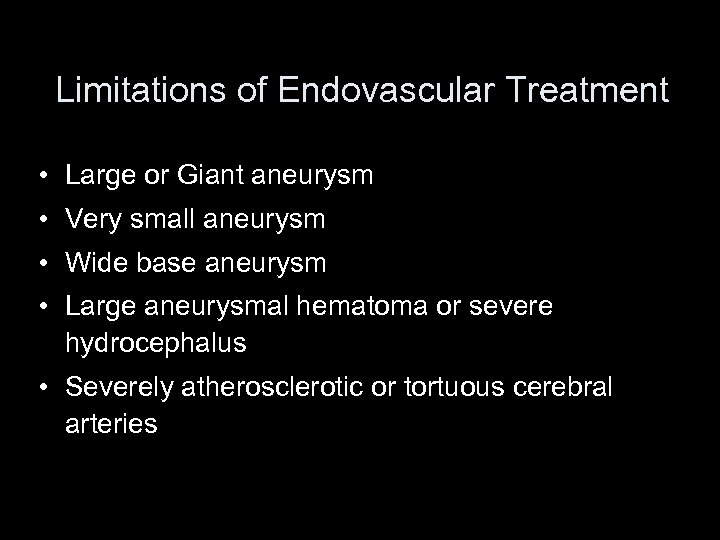 Limitations of Endovascular Treatment

• Large or Giant aneurysm
• Very small aneurysm
• Wide base aneurysm
• Large aneurysmal hematoma or severe hydrocephalus
• Severely atherosclerotic or tortuous cerebral arteries